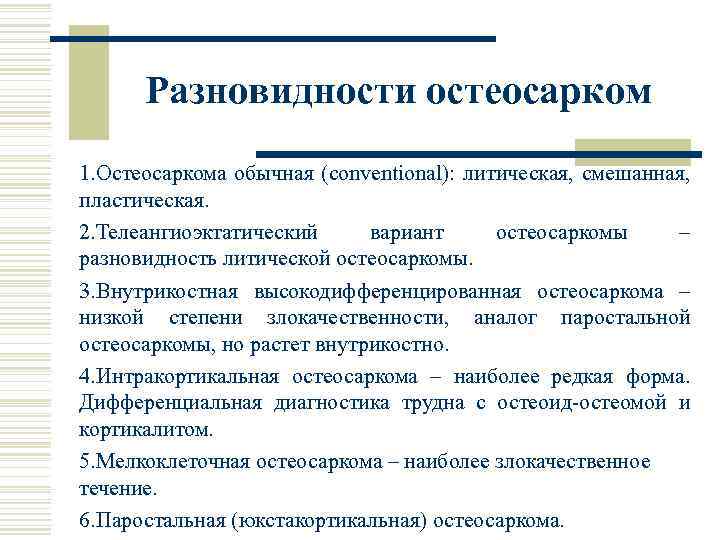 Разновидности остеосарком

1.Остеосаркома обычная (conventional): литическая, смешанная, пластическая.

2.Телеангиоэктатический вариант остеосаркомы – разновидность литической остеосаркомы.

3.Внутрикостная высокодифференцированная остеосаркома – низкой степени злокачественности, аналог паростальной остеосаркомы, но растет внутрикостно.

4.Интракортикальная остеосаркома – наиболее редкая форма. Дифференциальная диагностика трудна с остеоид-остеомой и кортикалитом.

5.Мелкоклеточная остеосаркома – наиболее злокачественное течение.

6.Паростальная (юкстакортикальная) остеосаркома.